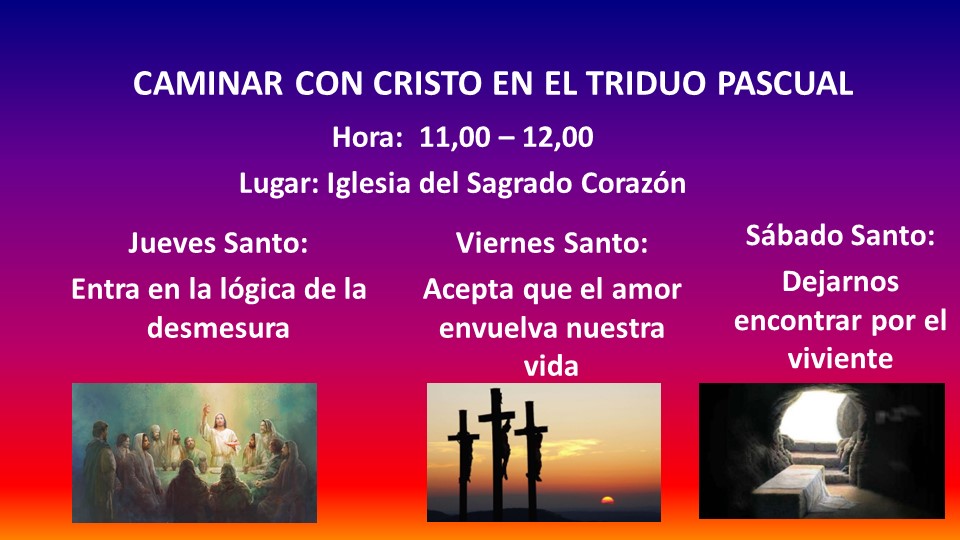 CAMINAR CON CRISTO EN EL TRIDUO PASCUAL

Hora: 11,00 – 12,00

Lugar: Iglesia del Sagrado Corazón

Jueves Santo:

Entra en la lógica de la desmesura

Viernes Santo:

Acepta que el amor envuelva nuestra vida

Sábado Santo:

Dejarnos encontrar por el viviente